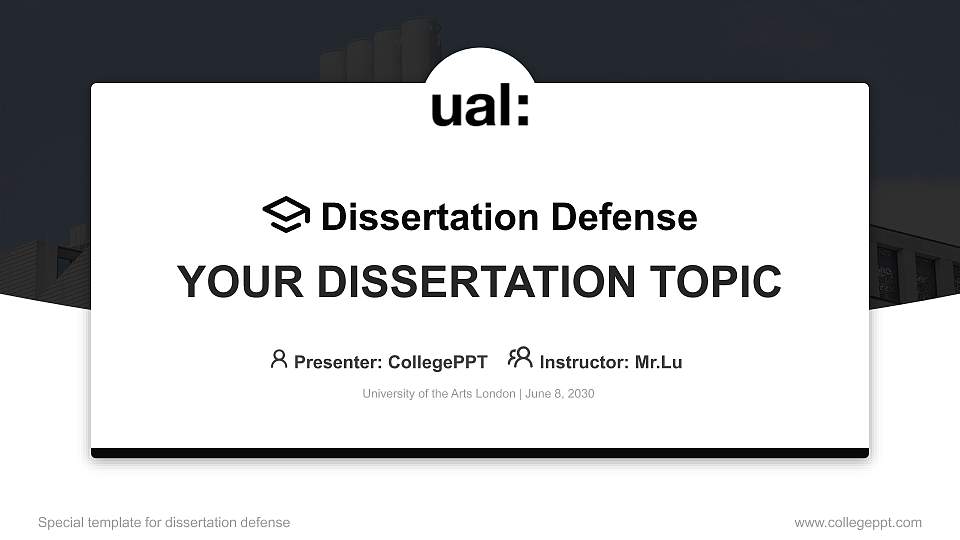 ual:

Dissertation Defense

YOUR DISSERTATION TOPIC

Presenter: CollegePPT Instructor: Mr.Lu

University of the Arts London | June 8, 2030

Special template for dissertation defense

www.collegeppt.com